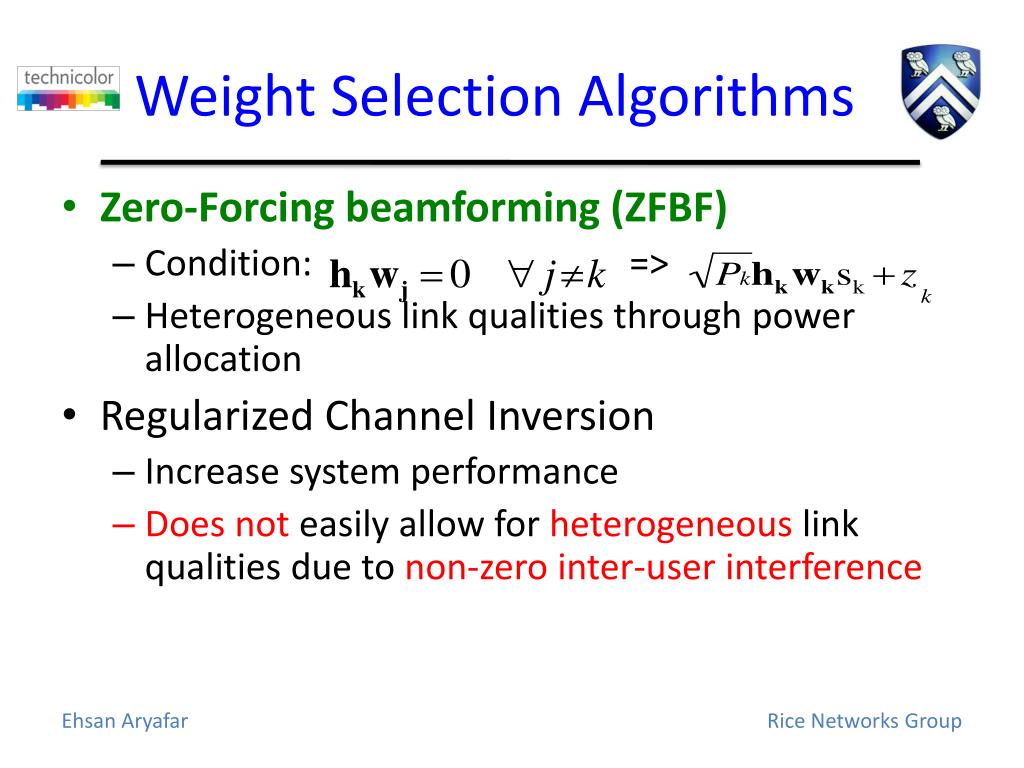 technicolor

Weight Selection Algorithms

• Zero-Forcing beamforming (ZFBF)
– Condition: $\mathbf{h_k w_j} = 0 \quad \forall j \neq k$ => $\sqrt{P_k}\mathbf{h_k w_k} s_k + z_k$
– Heterogeneous link qualities through power allocation

• Regularized Channel Inversion
– Increase system performance
– Does not easily allow for heterogeneous link qualities due to non-zero inter-user interference

Ehsan Aryafar

Rice Networks Group